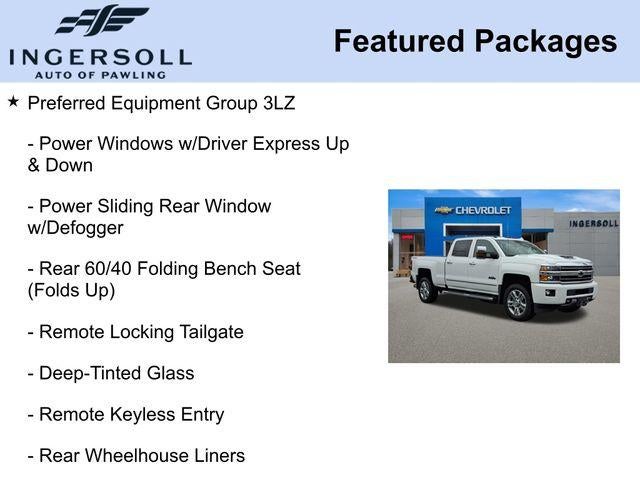 INGERSOLL
AUTO OF PAWLING

Featured Packages

★ Preferred Equipment Group 3LZ

- Power Windows w/Driver Express Up & Down

- Power Sliding Rear Window w/Defogger

- Rear 60/40 Folding Bench Seat (Folds Up)

- Remote Locking Tailgate

- Deep-Tinted Glass

- Remote Keyless Entry

- Rear Wheelhouse Liners

CHEVROLET

INGERSOLL